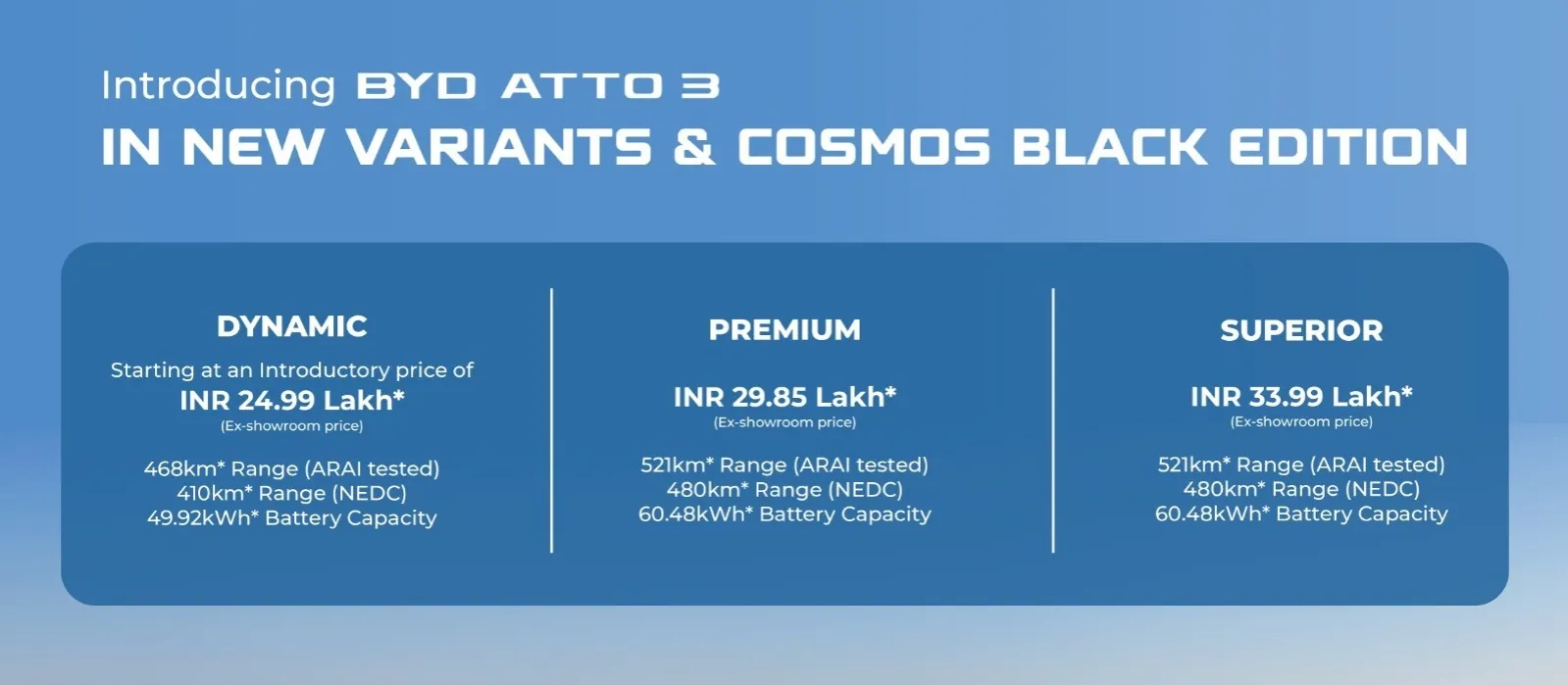 Introducing BYD ATTO 3
IN NEW VARIANTS & COSMOS BLACK EDITION

DYNAMIC
Starting at an Introductory price of
INR 24.99 Lakh*
(Ex-showroom price)
468km* Range (ARAI tested)
410km* Range (NEDC)
49.92kWh* Battery Capacity

PREMIUM
INR 29.85 Lakh*
(Ex-showroom price)
521km* Range (ARAI tested)
480km* Range (NEDC)
60.48kWh* Battery Capacity

SUPERIOR
INR 33.99 Lakh*
(Ex-showroom price)
521km* Range (ARAI tested)
480km* Range (NEDC)
60.48kWh* Battery Capacity